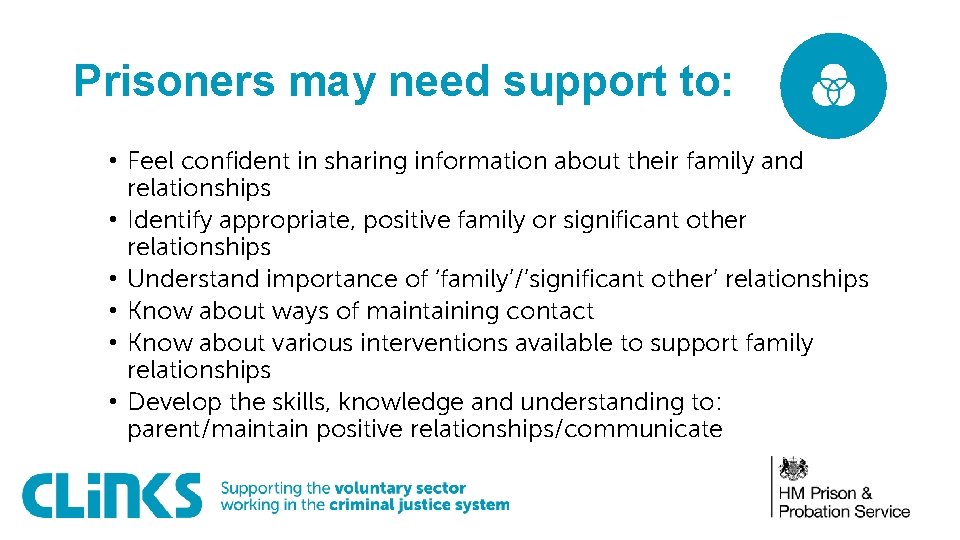 Prisoners may need support to:

• Feel confident in sharing information about their family and relationships
• Identify appropriate, positive family or significant other relationships
• Understand importance of 'family'/'significant other' relationships
• Know about ways of maintaining contact
• Know about various interventions available to support family relationships
• Develop the skills, knowledge and understanding to: parent/maintain positive relationships/communicate

CLiNKS Supporting the voluntary sector working in the criminal justice system

HM Prison & Probation Service